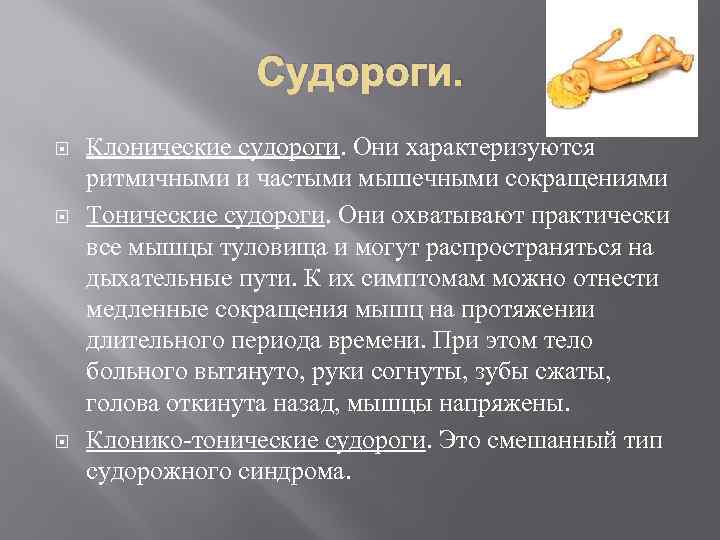 Судороги.

Клонические судороги. Они характеризуются ритмичными и частыми мышечными сокращениями

Тонические судороги. Они охватывают практически все мышцы туловища и могут распространяться на дыхательные пути. К их симптомам можно отнести медленные сокращения мышц на протяжении длительного периода времени. При этом тело больного вытянуто, руки согнуты, зубы сжаты, голова откинута назад, мышцы напряжены.

Клонико-тонические судороги. Это смешанный тип судорожного синдрома.